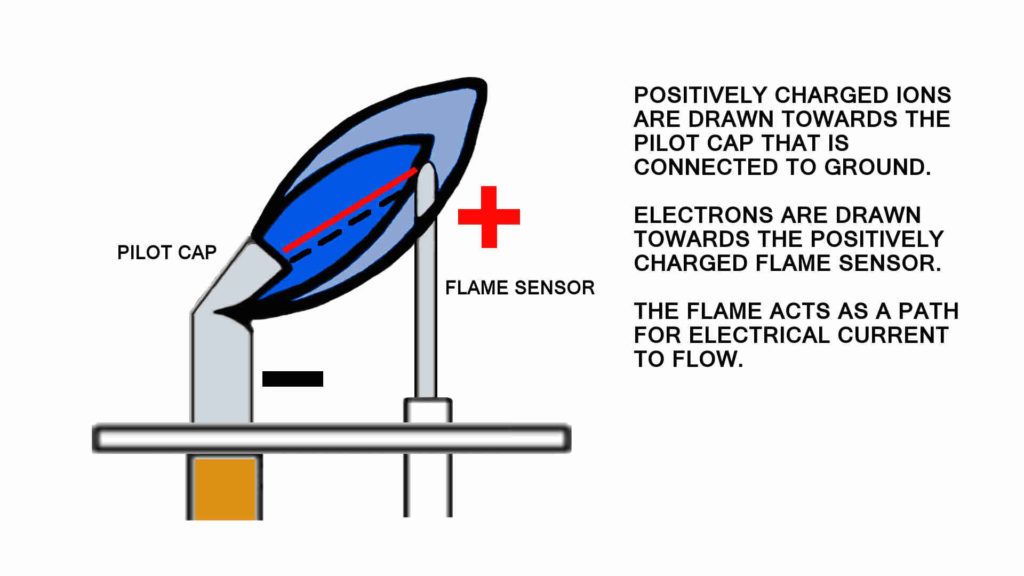 PILOT CAP

FLAME SENSOR

POSITIVELY CHARGED IONS ARE DRAWN TOWARDS THE PILOT CAP THAT IS CONNECTED TO GROUND.

ELECTRONS ARE DRAWN TOWARDS THE POSITIVELY CHARGED FLAME SENSOR.

THE FLAME ACTS AS A PATH FOR ELECTRICAL CURRENT TO FLOW.